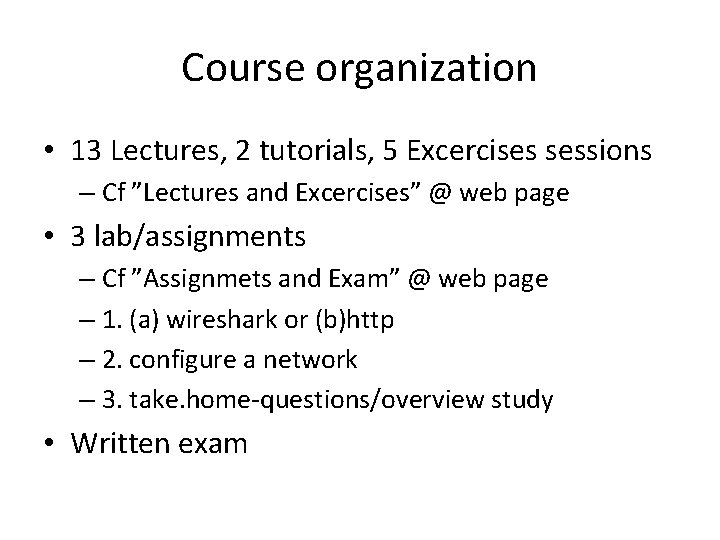 Course organization

• 13 Lectures, 2 tutorials, 5 Excercises sessions
– Cf ”Lectures and Excercises” @ web page
• 3 lab/assignments
– Cf ”Assignmets and Exam” @ web page
– 1. (a) wireshark or (b)http
– 2. configure a network
– 3. take.home-questions/overview study
• Written exam